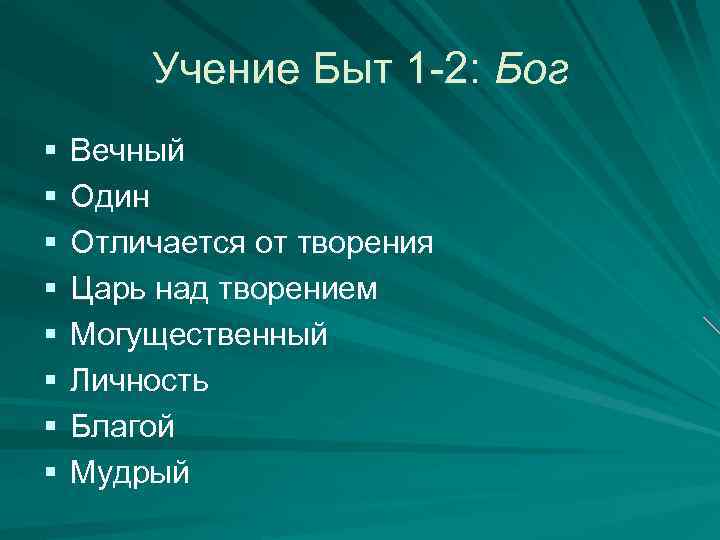 Учение Быт 1-2: Бог

▪ Вечный
▪ Один
▪ Отличается от творения
▪ Царь над творением
▪ Могущественный
▪ Личность
▪ Благой
▪ Мудрый